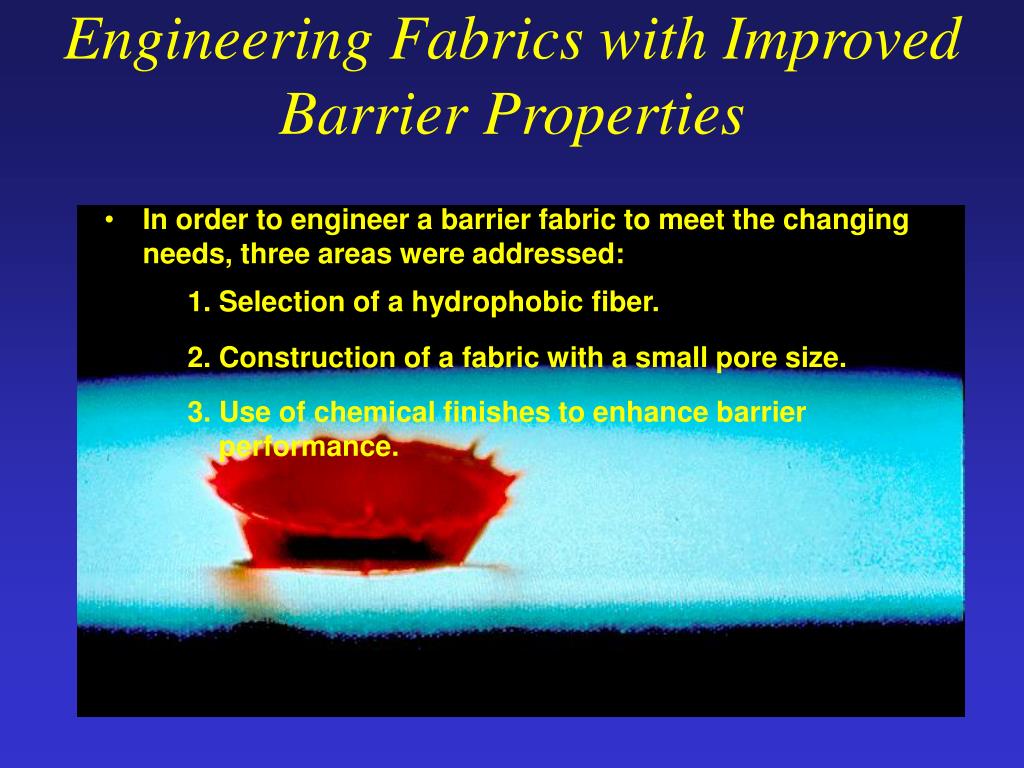 Engineering Fabrics with Improved Barrier Properties

• In order to engineer a barrier fabric to meet the changing needs, three areas were addressed:

1. Selection of a hydrophobic fiber.

2. Construction of a fabric with a small pore size.

3. Use of chemical finishes to enhance barrier performance.